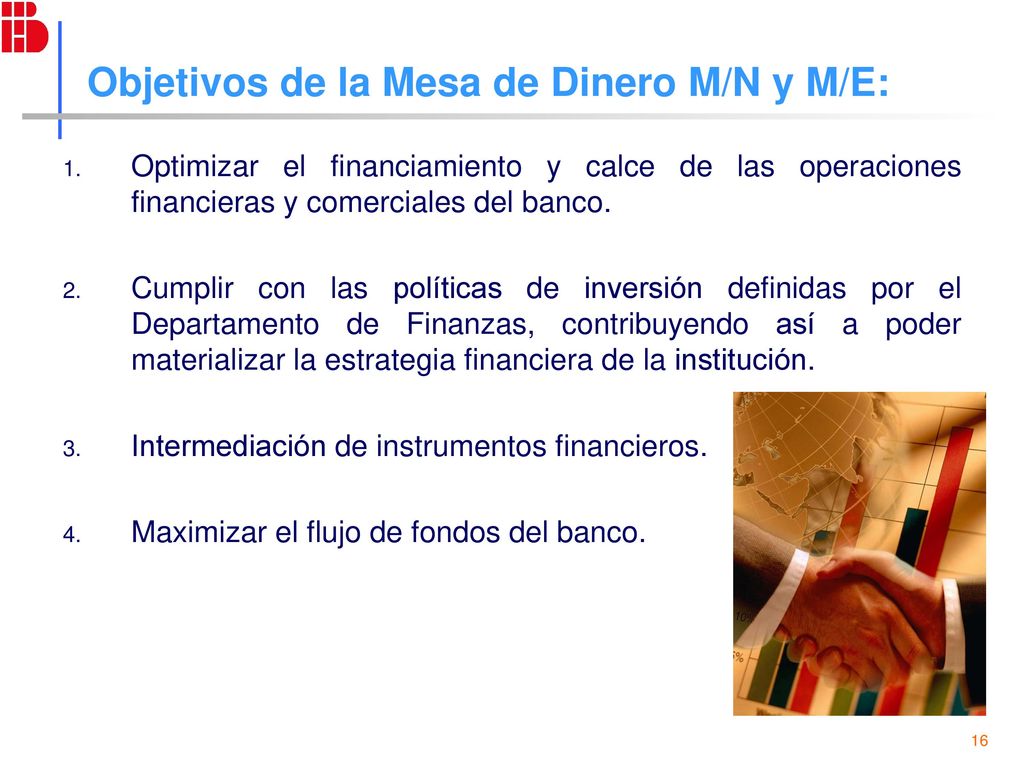 Objetivos de la Mesa de Dinero M/N y M/E:

1. Optimizar el financiamiento y calce de las operaciones financieras y comerciales del banco.

2. Cumplir con las políticas de inversión definidas por el Departamento de Finanzas, contribuyendo así a poder materializar la estrategia financiera de la institución.

3. Intermediación de instrumentos financieros.

4. Maximizar el flujo de fondos del banco.

16